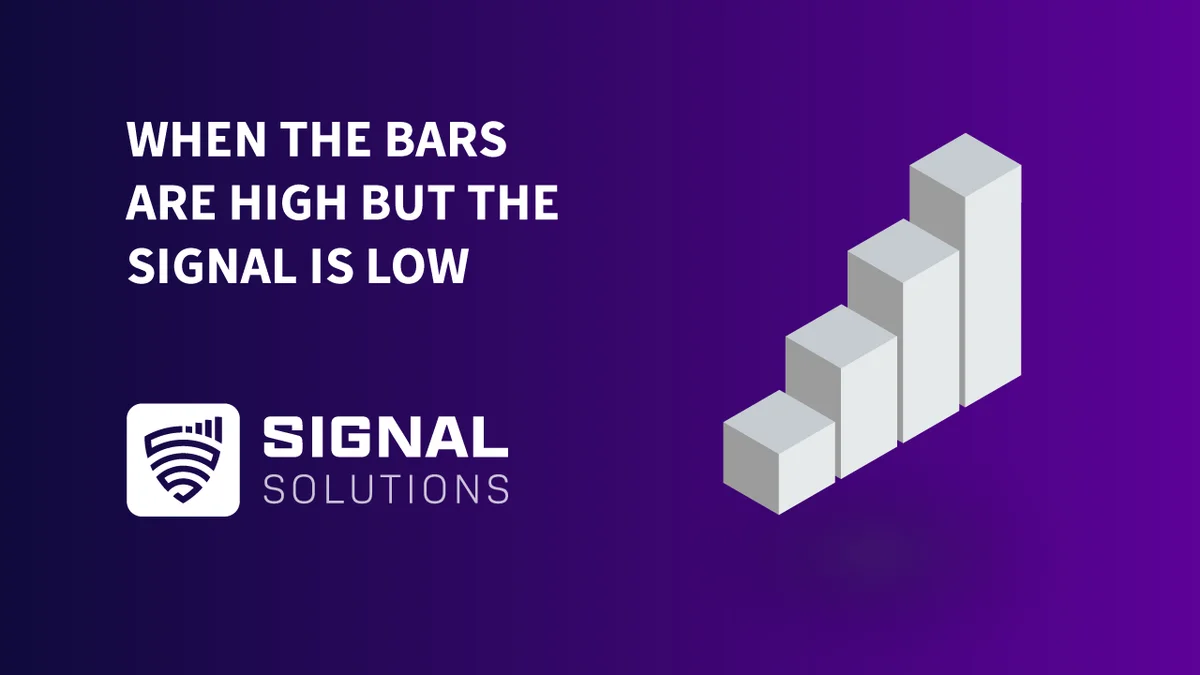 WHEN THE BARS ARE HIGH BUT THE SIGNAL IS LOW

SIGNAL
SOLUTIONS